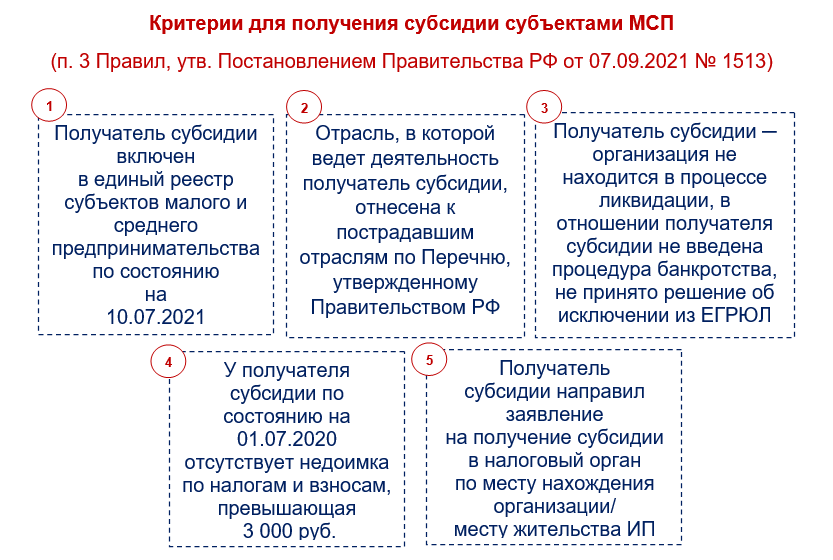 Критерии для получения субсидии субъектами МСП

(п. 3 Правил, утв. Постановлением Правительства РФ от 07.09.2021 № 1513)

1

Получатель субсидии включен в единый реестр субъектов малого и среднего предпринимательства по состоянию на 10.07.2021

2

Отрасль, в которой ведет деятельность получатель субсидии, отнесена к пострадавшим отраслям по Перечню, утвержденному Правительством РФ

3

Получатель субсидии — организация не находится в процессе ликвидации, в отношении получателя субсидии не введена процедура банкротства, не принято решение об исключении из ЕГРЮЛ

4

У получателя субсидии по состоянию на 01.07.2020 отсутствует недоимка по налогам и взносам, превышающая 3 000 руб.

5

Получатель субсидии направил заявление на получение субсидии в налоговый орган по месту нахождения организации/ месту жительства ИП